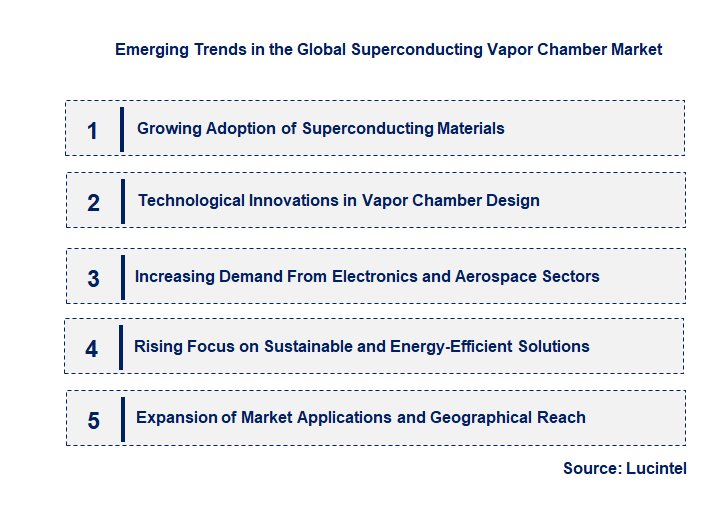 Emerging Trends in the Global Superconducting Vapor Chamber Market

1 Growing Adoption of Superconducting Materials

2 Technological Innovations in Vapor Chamber Design

3 Increasing Demand From Electronics and Aerospace Sectors

4 Rising Focus on Sustainable and Energy-Efficient Solutions

5 Expansion of Market Applications and Geographical Reach

Source: Lucintel